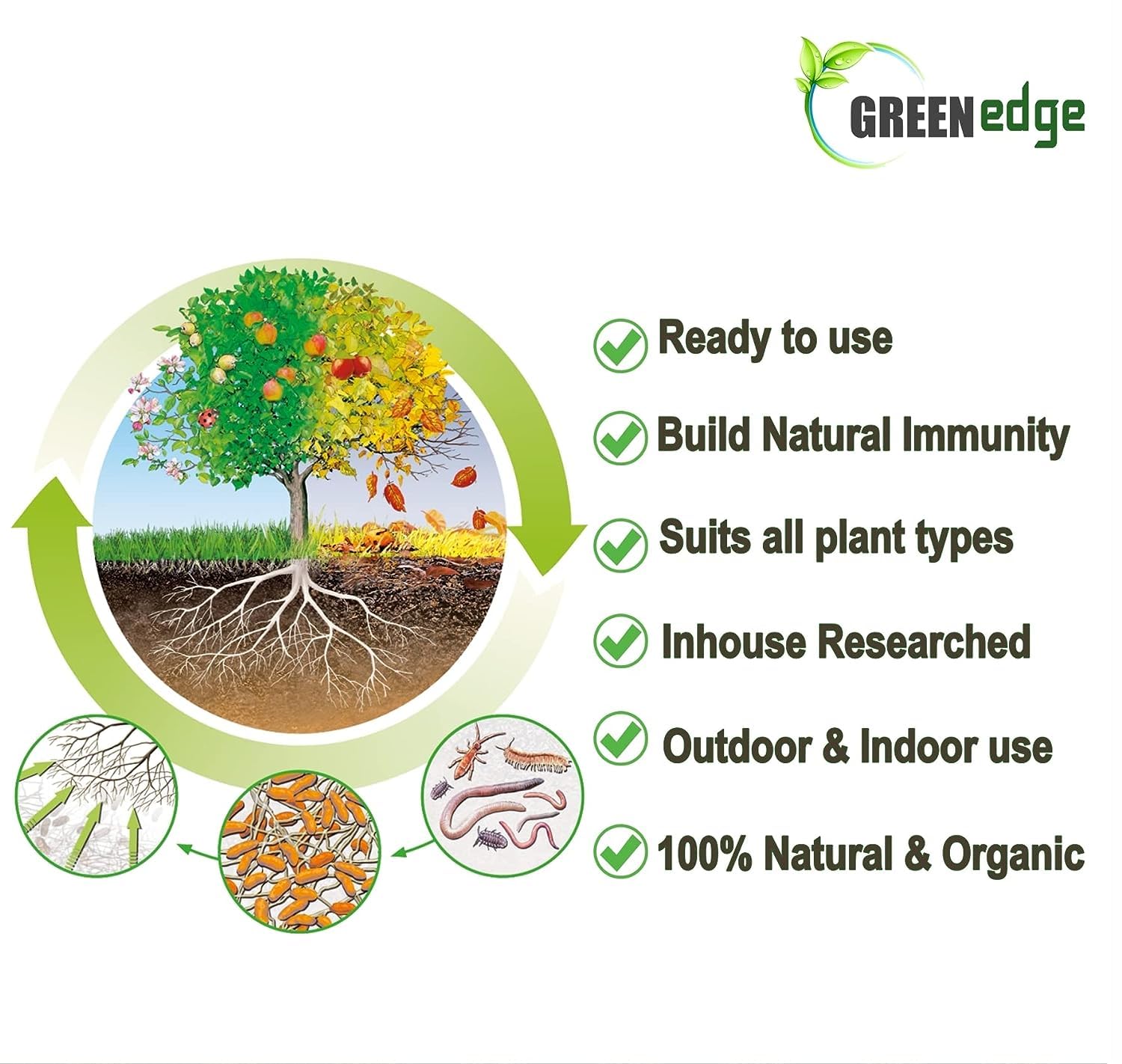 GREENedge

Ready to use

Build Natural Immunity

Suits all plant types

Inhouse Researched

Outdoor & Indoor use

100% Natural & Organic